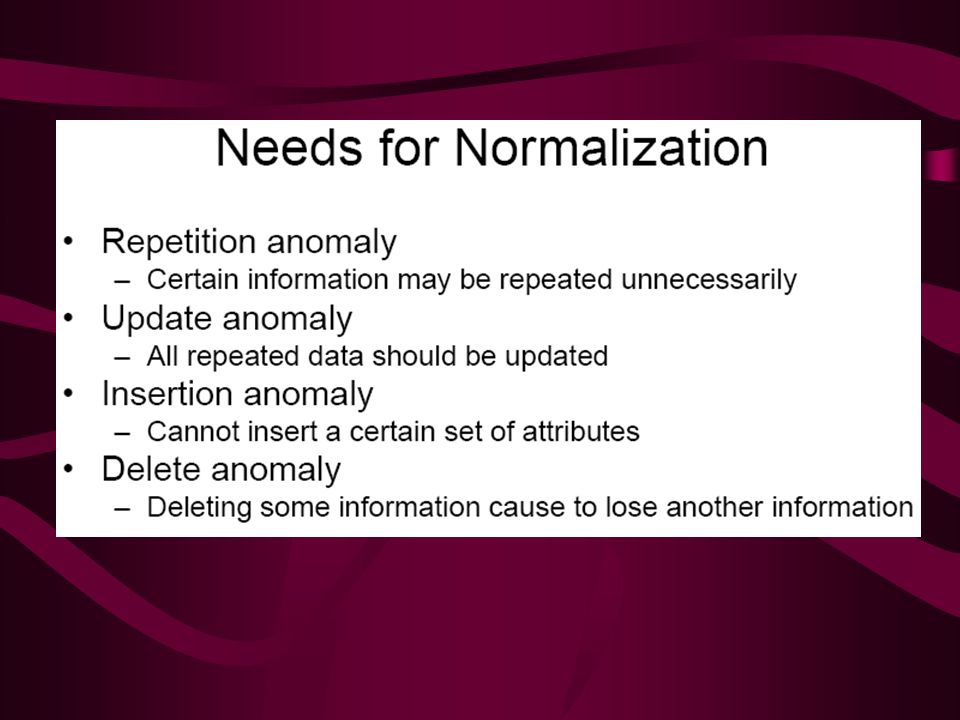 Needs for Normalization

• Repetition anomaly
– Certain information may be repeated unnecessarily
• Update anomaly
– All repeated data should be updated
• Insertion anomaly
– Cannot insert a certain set of attributes
• Delete anomaly
– Deleting some information cause to lose another information